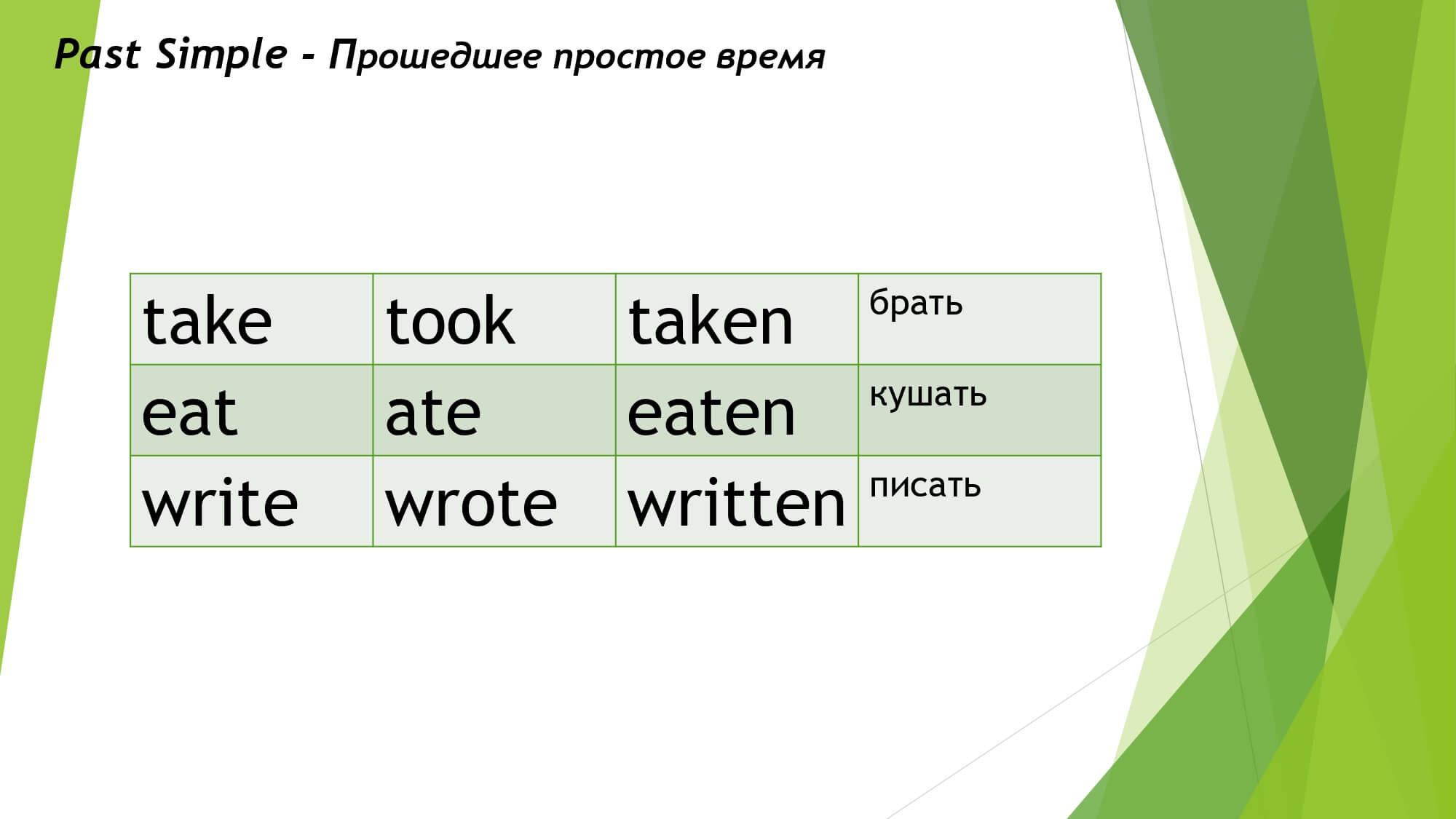 Past Simple - Прошедшее простое время

| take | took | taken | брать |
|---|---|---|---|
| eat | ate | eaten | кушать |
| write | wrote | written | писать |